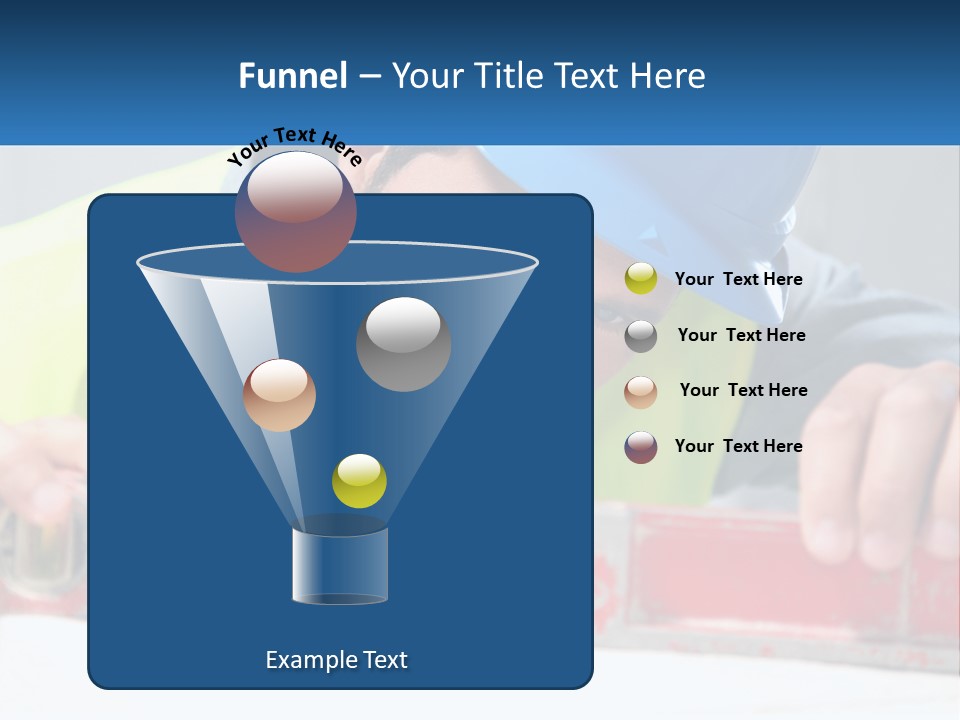 Funnel – Your Title Text Here

Your Text Here

Your Text Here

Your Text Here

Your Text Here

Your Text Here

Example Text